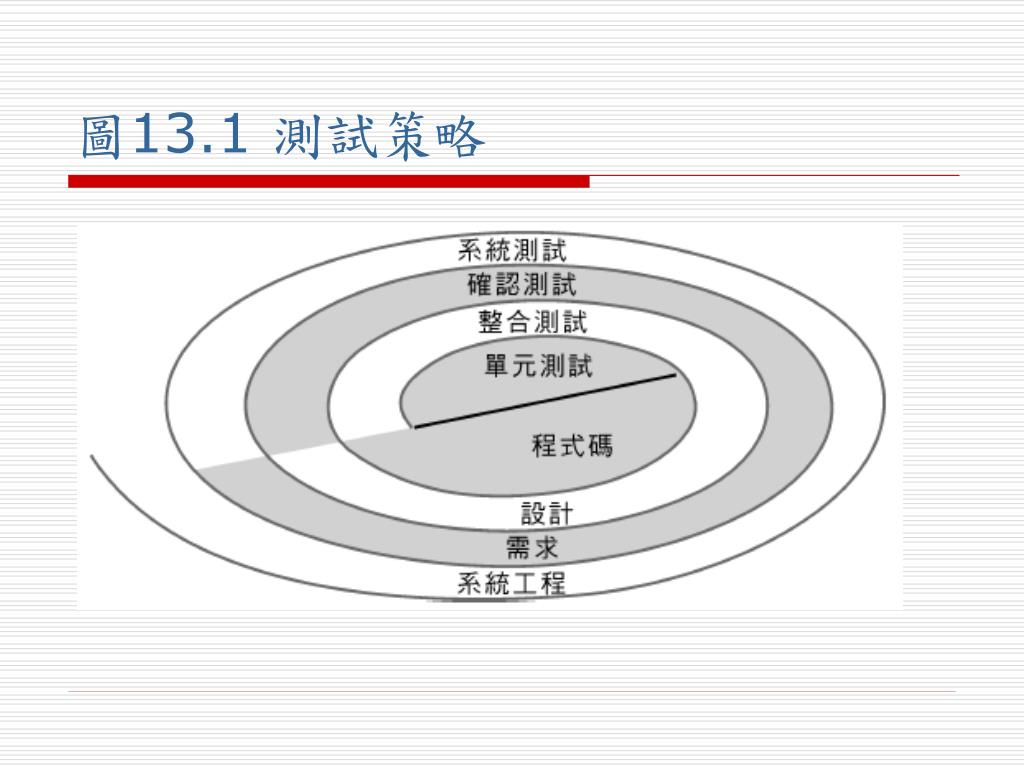 圖13.1 測試策略

系統測試
確認測試
整合測試
單元測試
程式碼
設計
需求
系統工程